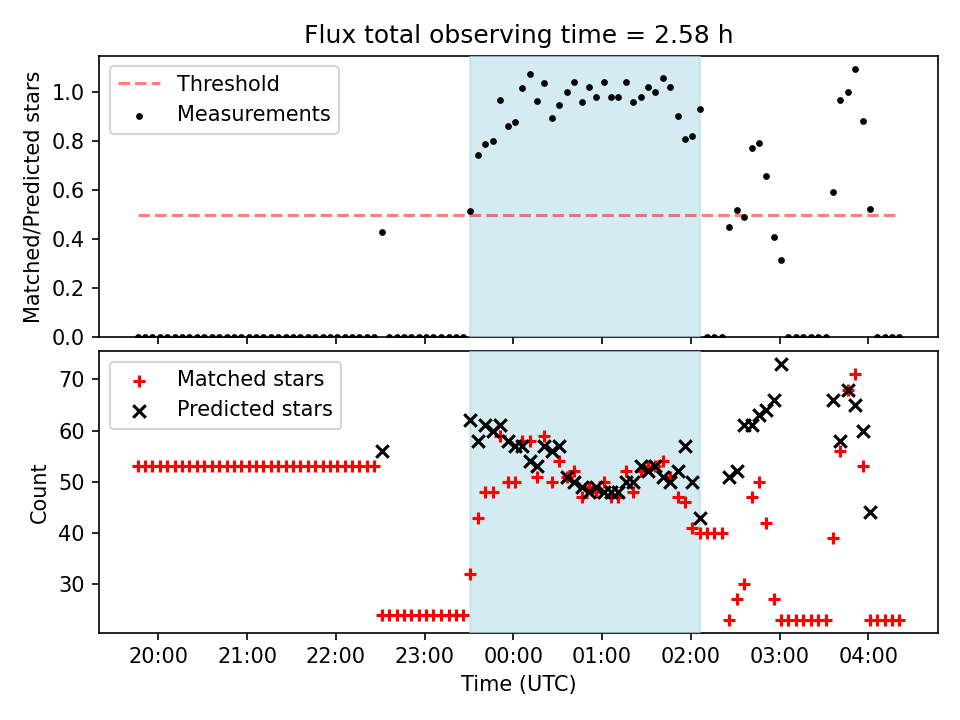 Flux total observing time = 2.58 h

Threshold
Measurements

Matched/Predicted stars

1.0
0.8
0.6
0.4
0.2
0.0

Matched stars
Predicted stars

Count

70
60
50
40
30

20:00
21:00
22:00
23:00
00:00
01:00
02:00
03:00
04:00

Time (UTC)